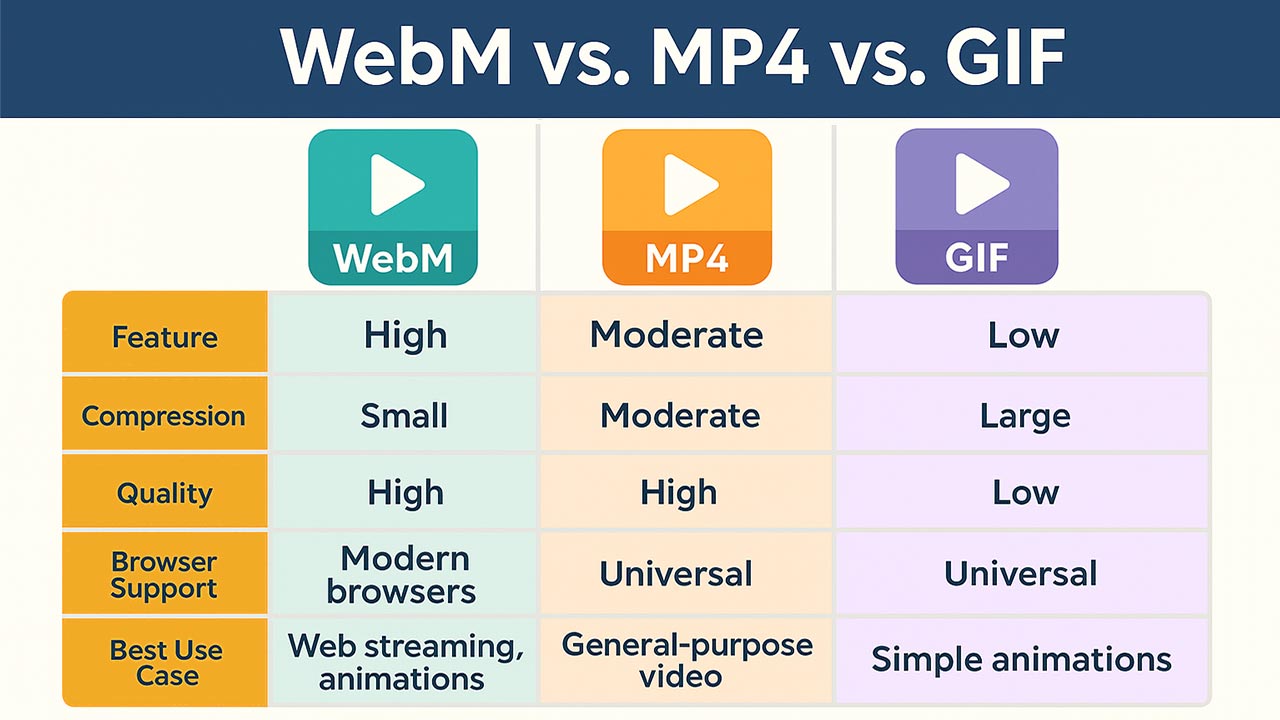 WebM vs. MP4 vs. GIF

| | WebM | MP4 | GIF |
|---|---|---|---|
| Feature | High | Moderate | Low |
| Compression | Small | Moderate | Large |
| Quality | High | High | Low |
| Browser Support | Modern browsers | Universal | Universal |
| Best Use Case | Web streaming, animations | General-purpose video | Simple animations |